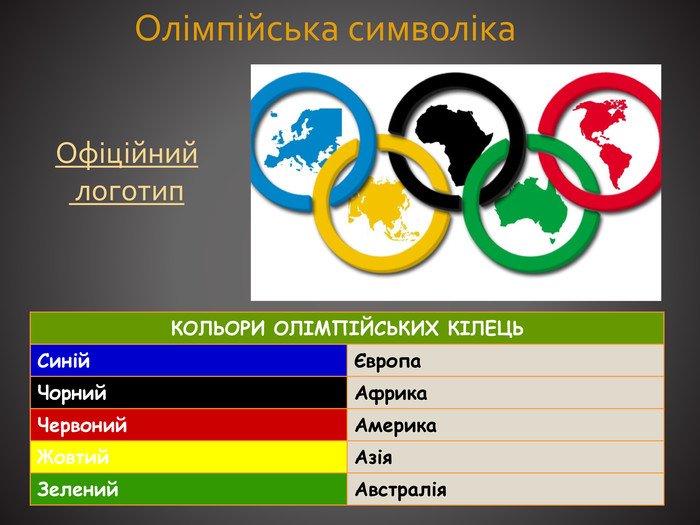 Олімпійська символіка

Офіційний логотип

| КОЛЬОРИ ОЛІМПІЙСЬКИХ КІЛЕЦЬ | |
|---|---|
| Синій | Європа |
| Чорний | Африка |
| Червоний | Америка |
| Жовтий | Азія |
| Зелений | Австралія |